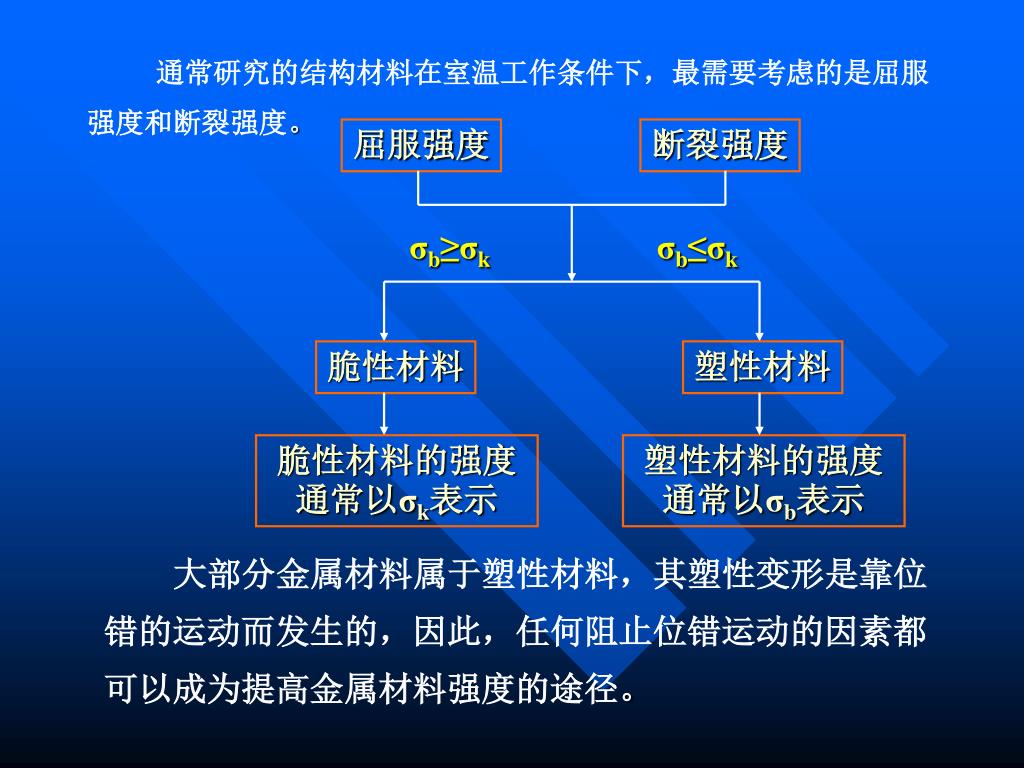 通常研究的结构材料在室温工作条件下，最需要考虑的是屈服强度和断裂强度。

屈服强度

断裂强度

$\sigma_b \geq \sigma_k$

$\sigma_b \leq \sigma_k$

脆性材料

塑性材料

脆性材料的强度通常以$\sigma_k$表示

塑性材料的强度通常以$\sigma_b$表示

大部分金属材料属于塑性材料，其塑性变形是靠位错的运动而发生的，因此，任何阻止位错运动的因素都可以成为提高金属材料强度的途径。